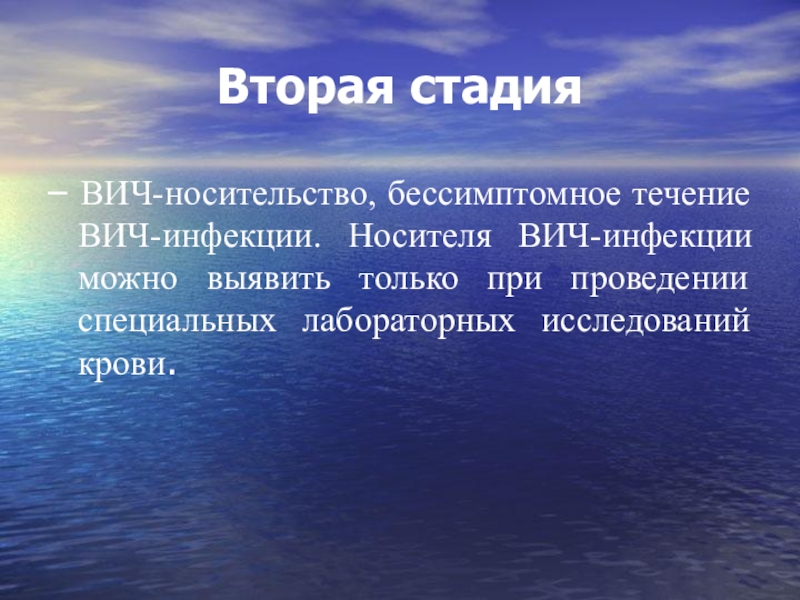 Вторая стадия

– ВИЧ-носительство, бессимптомное течение ВИЧ-инфекции. Носителя ВИЧ-инфекции можно выявить только при проведении специальных лабораторных исследований крови.